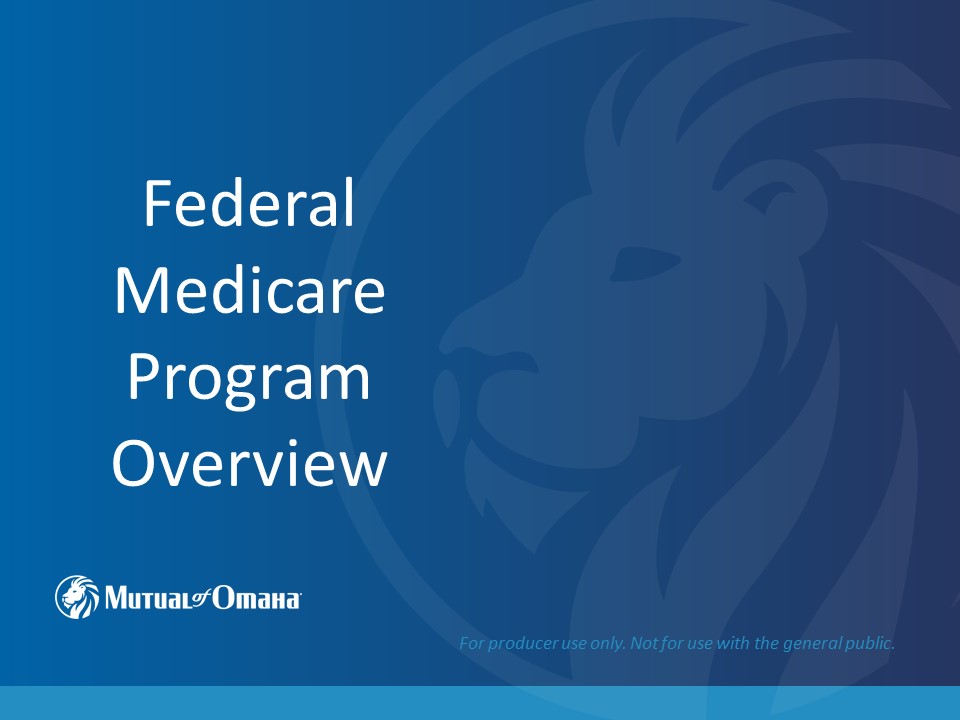 Federal Medicare Program Overview

Mutual of Omaha

For producer use only. Not for use with the general public.